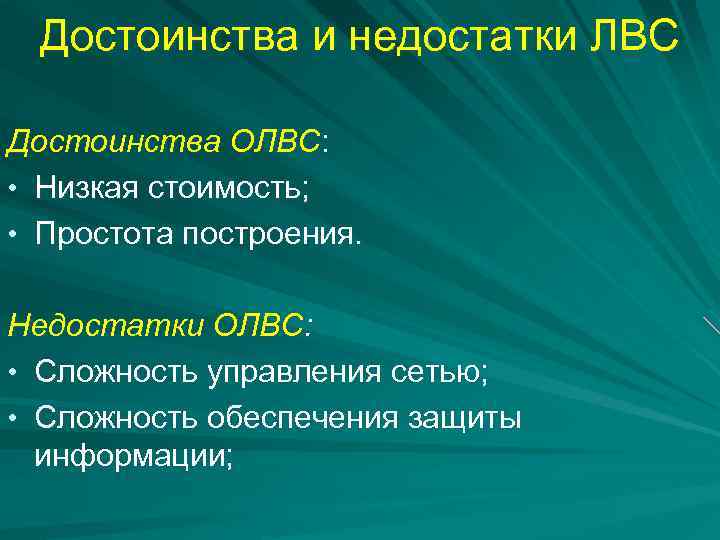 Достоинства и недостатки ЛВС

Достоинства ОЛВС:
• Низкая стоимость;
• Простота построения.

Недостатки ОЛВС:
• Сложность управления сетью;
• Сложность обеспечения защиты информации;